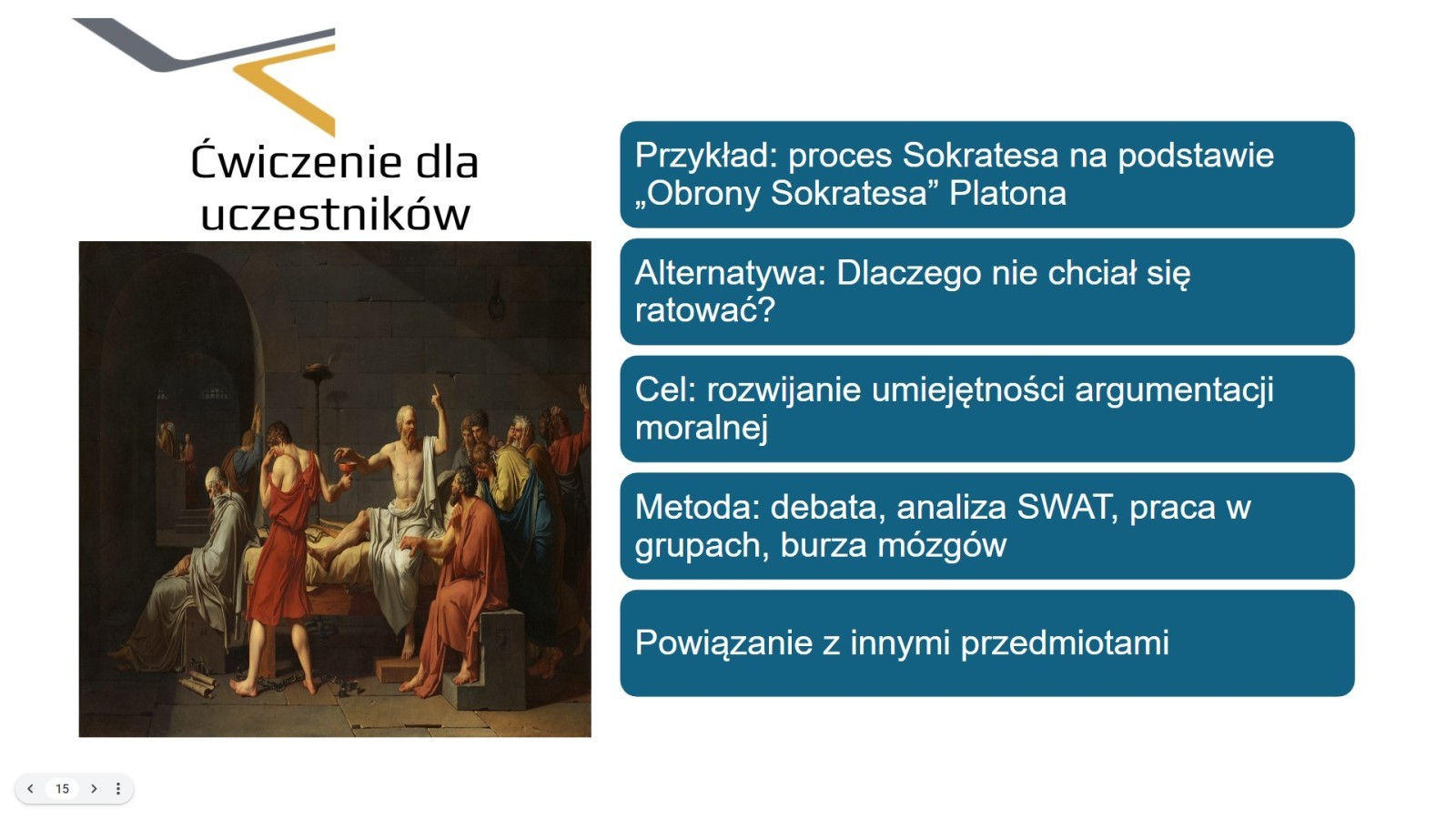 Ćwiczenie dla uczestników

Przykład: proces Sokratesa na podstawie „Obrony Sokratesa” Platona

Alternatywa: Dlaczego nie chciał się ratować?

Cel: rozwijanie umiejętności argumentacji moralnej

Metoda: debata, analiza SWAT, praca w grupach, burza mózgów

Powiązanie z innymi przedmiotami

15